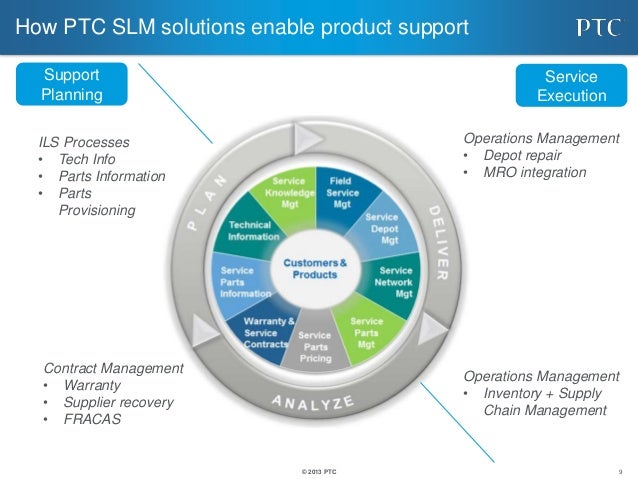 How PTC SLM solutions enable product support

PTC

Support Planning

Service Execution

ILS Processes
• Tech Info
• Parts Information
• Parts Provisioning

Operations Management
• Depot repair
• MRO integration

PLAN

DELIVER

ANALYZE

Service Knowledge Mgt

Field Service Mgt

Service Depot Mgt

Service Network Mgt

Service Parts Mgt

Service Parts Pricing

Warranty & Service Contracts

Service Parts Information

Technical Information

Customers & Products

Contract Management
• Warranty
• Supplier recovery
• FRACAS

Operations Management
• Inventory + Supply Chain Management

© 2013 PTC

9